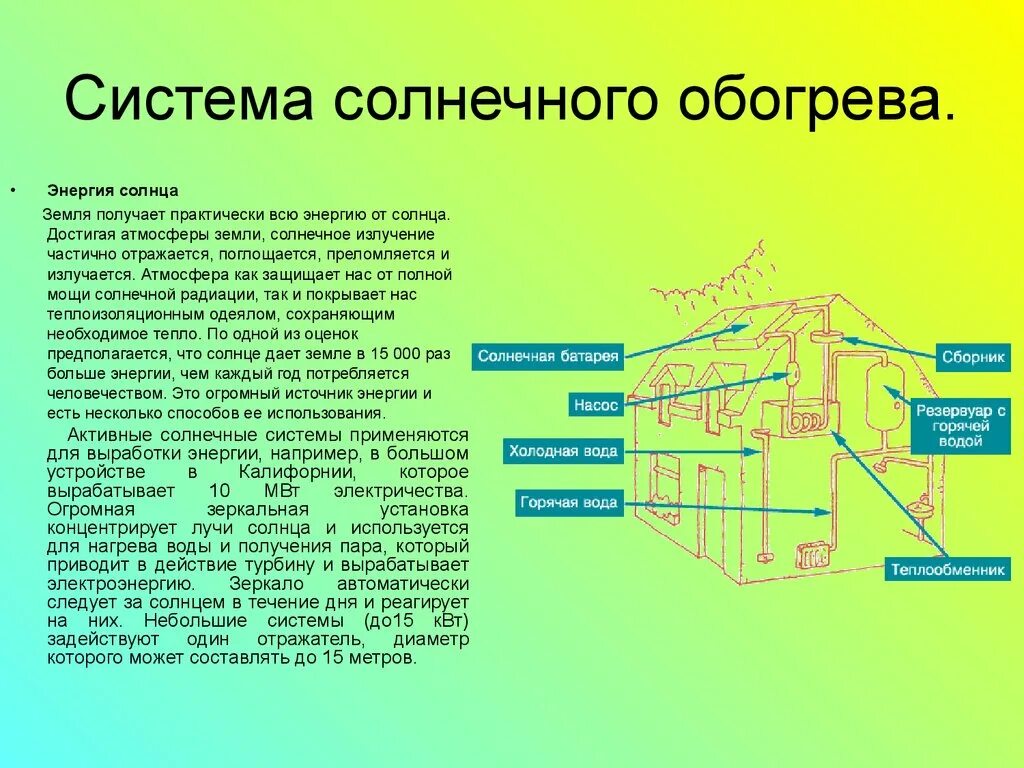 Система солнечного обогрева.

• Энергия солнца

Земля получает практически всю энергию от солнца. Достигая атмосферы земли, солнечное излучение частично отражается, поглощается, преломляется и излучается. Атмосфера как защищает нас от полной мощи солнечной радиации, так и покрывает нас теплоизоляционным одеялом, сохраняющим необходимое тепло. По одной из оценок предполагается, что солнце дает земле в 15 000 раз больше энергии, чем каждый год потребляется человечеством. Это огромный источник энергии и есть несколько способов ее использования.

Активные солнечные системы применяются для выработки энергии, например, в большом устройстве в Калифорнии, которое вырабатывает 10 МВт электричества. Огромная зеркальная установка концентрирует лучи солнца и используется для нагрева воды и получения пара, который приводит в действие турбину и вырабатывает электроэнергию. Зеркало автоматически следует за солнцем в течение дня и реагирует на них. Небольшие системы (до15 кВт) задействуют один отражатель, диаметр которого может составлять до 15 метров.

Солнечная батарея

Насос

Холодная вода

Горячая вода

Сборник

Резервуар с горячей водой

Теплообменник